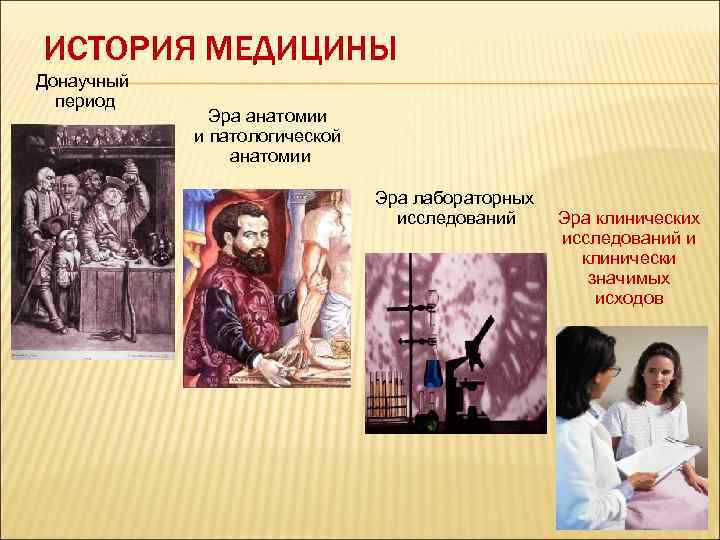 ИСТОРИЯ МЕДИЦИНЫ

Донаучный период

Эра анатомии и патологической анатомии

Эра лабораторных исследований

Эра клинических исследований и клинически значимых исходов